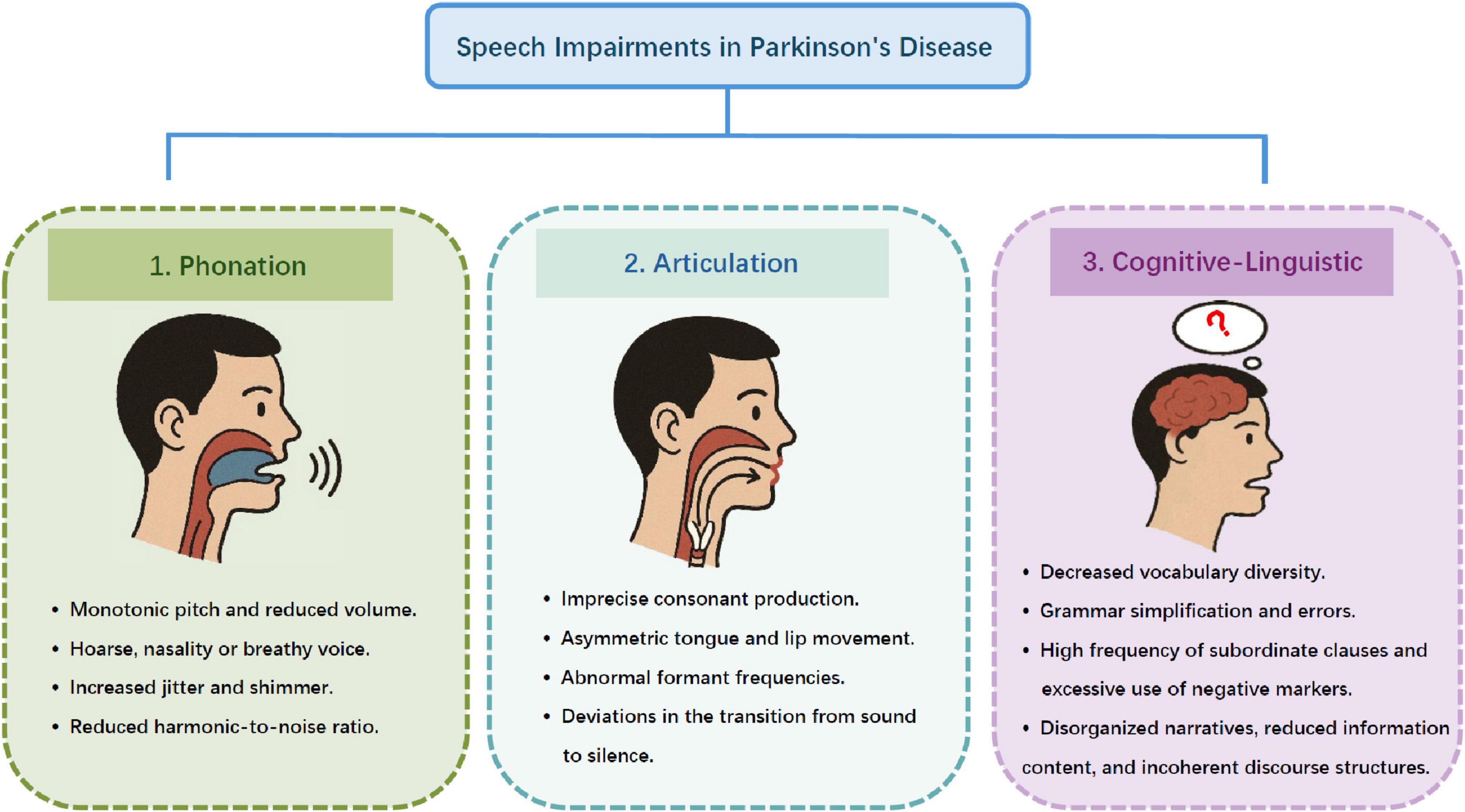 Speech Impairments in Parkinson's Disease

1. Phonation

• Monotonic pitch and reduced volume.
• Hoarse, nasality or breathy voice.
• Increased jitter and shimmer.
• Reduced harmonic-to-noise ratio.

2. Articulation

• Imprecise consonant production.
• Asymmetric tongue and lip movement.
• Abnormal formant frequencies.
• Deviations in the transition from sound to silence.

3. Cognitive-Linguistic

?

• Decreased vocabulary diversity.
• Grammar simplification and errors.
• High frequency of subordinate clauses and excessive use of negative markers.
• Disorganized narratives, reduced information content, and incoherent discourse structures.